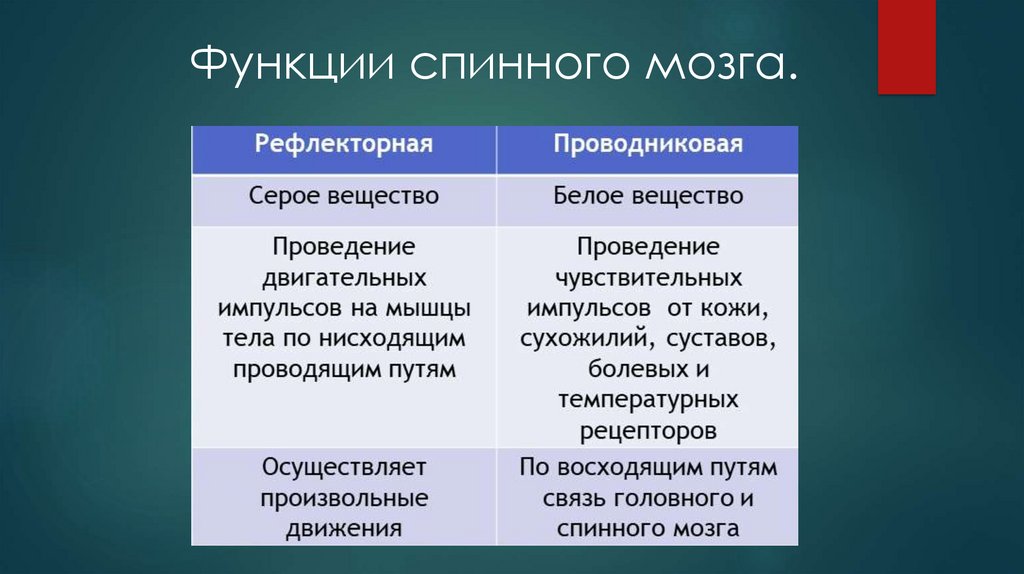 Функции спинного мозга.

| Рефлекторная | Проводниковая |
|---|---|
| Серое вещество | Белое вещество |
| Проведение двигательных импульсов на мышцы тела по нисходящим проводящим путям | Проведение чувствительных импульсов от кожи, сухожилий, суставов, болевых и температурных рецепторов |
| Осуществляет произвольные движения | По восходящим путям связь головного и спинного мозга |